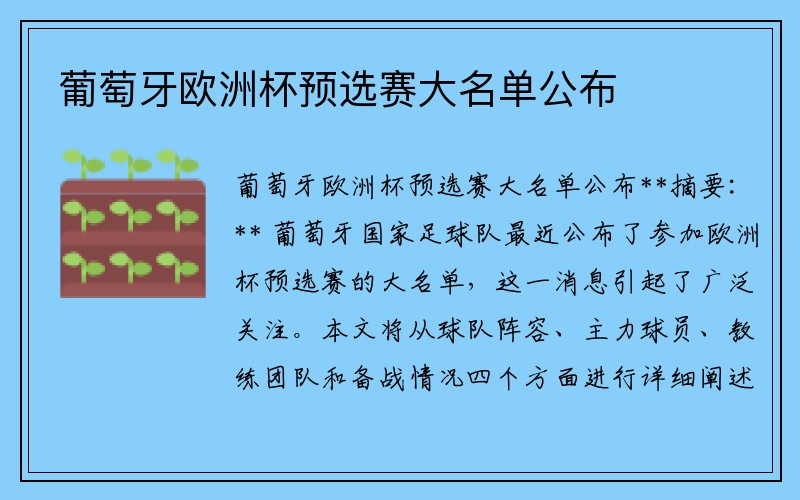 葡萄牙欧洲杯预选赛大名单公布

葡萄牙欧洲杯预选赛大名单公布**摘要：** 葡萄牙国家足球队最近公布了参加欧洲杯预选赛的大名单，这一消息引起了广泛关注。本文将从球队阵容、主力球员、教练团队和备战情况四个方面进行详细阐述